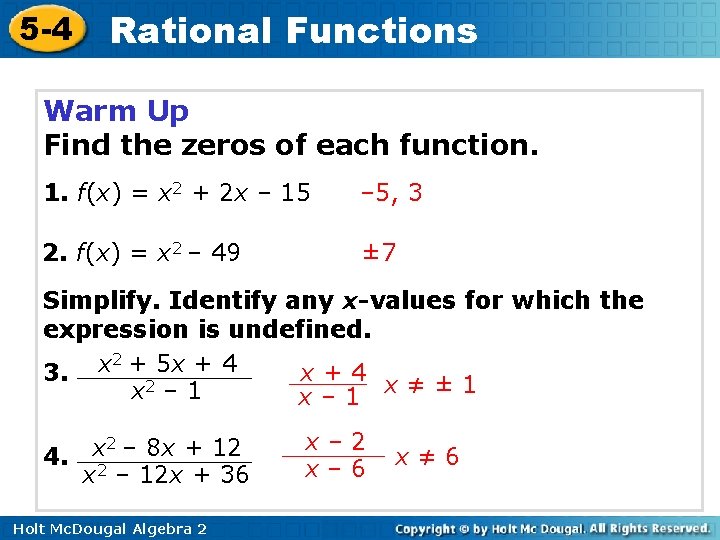 5-4 Rational Functions

Warm Up
Find the zeros of each function.

1. $f(x) = x^2 + 2x - 15$ $-5, 3$

2. $f(x) = x^2 - 49$ $\pm 7$

Simplify. Identify any $x$-values for which the expression is undefined.

3. $\frac{x^2 + 5x + 4}{x^2 - 1}$ $\frac{x + 4}{x - 1}$ $x \neq \pm 1$

4. $\frac{x^2 - 8x + 12}{x^2 - 12x + 36}$ $\frac{x - 2}{x - 6}$ $x \neq 6$

Holt McDougal Algebra 2

Copyright © by Holt Mc Dougal. All Rights Reserved.